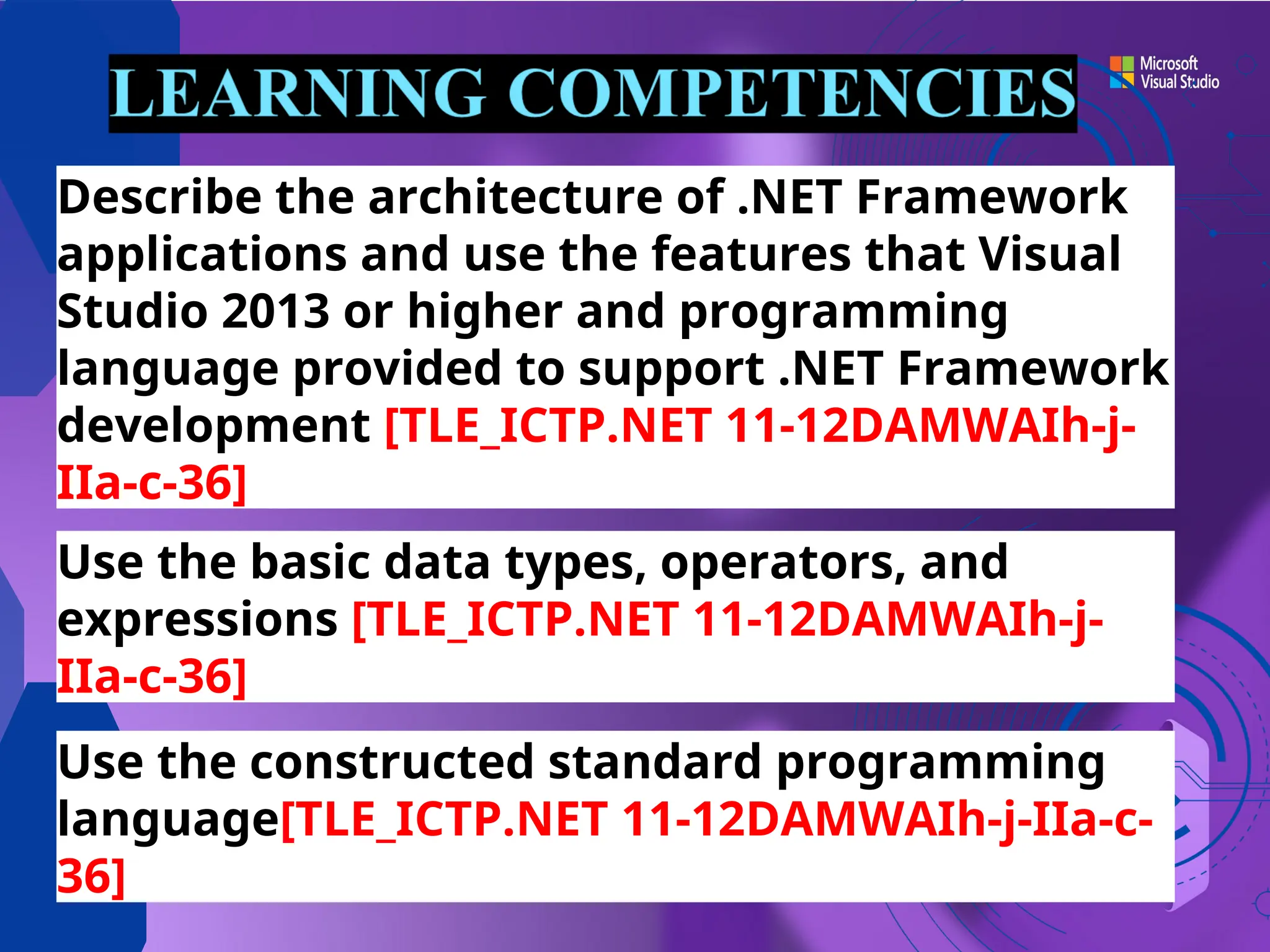 LEARNING COMPETENCIES

Microsoft Visual Studio

Describe the architecture of .NET Framework applications and use the features that Visual Studio 2013 or higher and programming language provided to support .NET Framework development [TLE_ICTP.NET 11-12DAMWAIh-j-IIa-c-36]

Use the basic data types, operators, and expressions [TLE_ICTP.NET 11-12DAMWAIh-j-IIa-c-36]

Use the constructed standard programming language[TLE_ICTP.NET 11-12DAMWAIh-j-IIa-c-36]